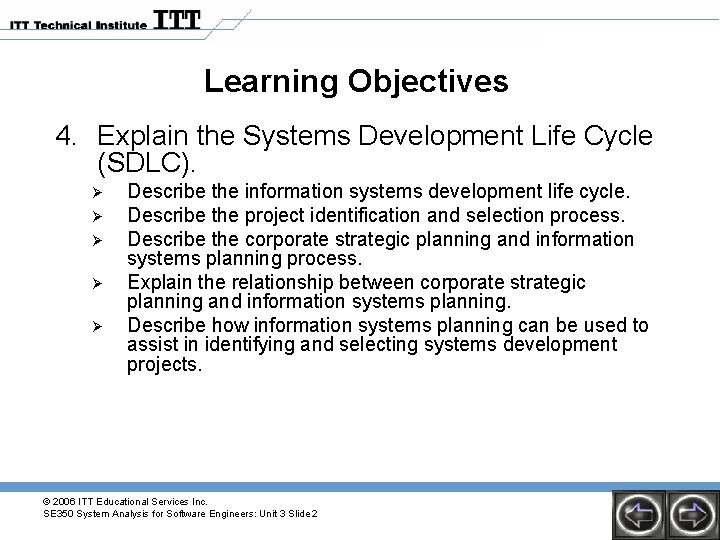 ITT Technical Institute ITT

Learning Objectives

4. Explain the Systems Development Life Cycle (SDLC).

➢ Describe the information systems development life cycle.
➢ Describe the project identification and selection process.
➢ Describe the corporate strategic planning and information systems planning process.
➢ Explain the relationship between corporate strategic planning and information systems planning.
➢ Describe how information systems planning can be used to assist in identifying and selecting systems development projects.

© 2006 ITT Educational Services Inc.
SE350 System Analysis for Software Engineers: Unit 3 Slide 2